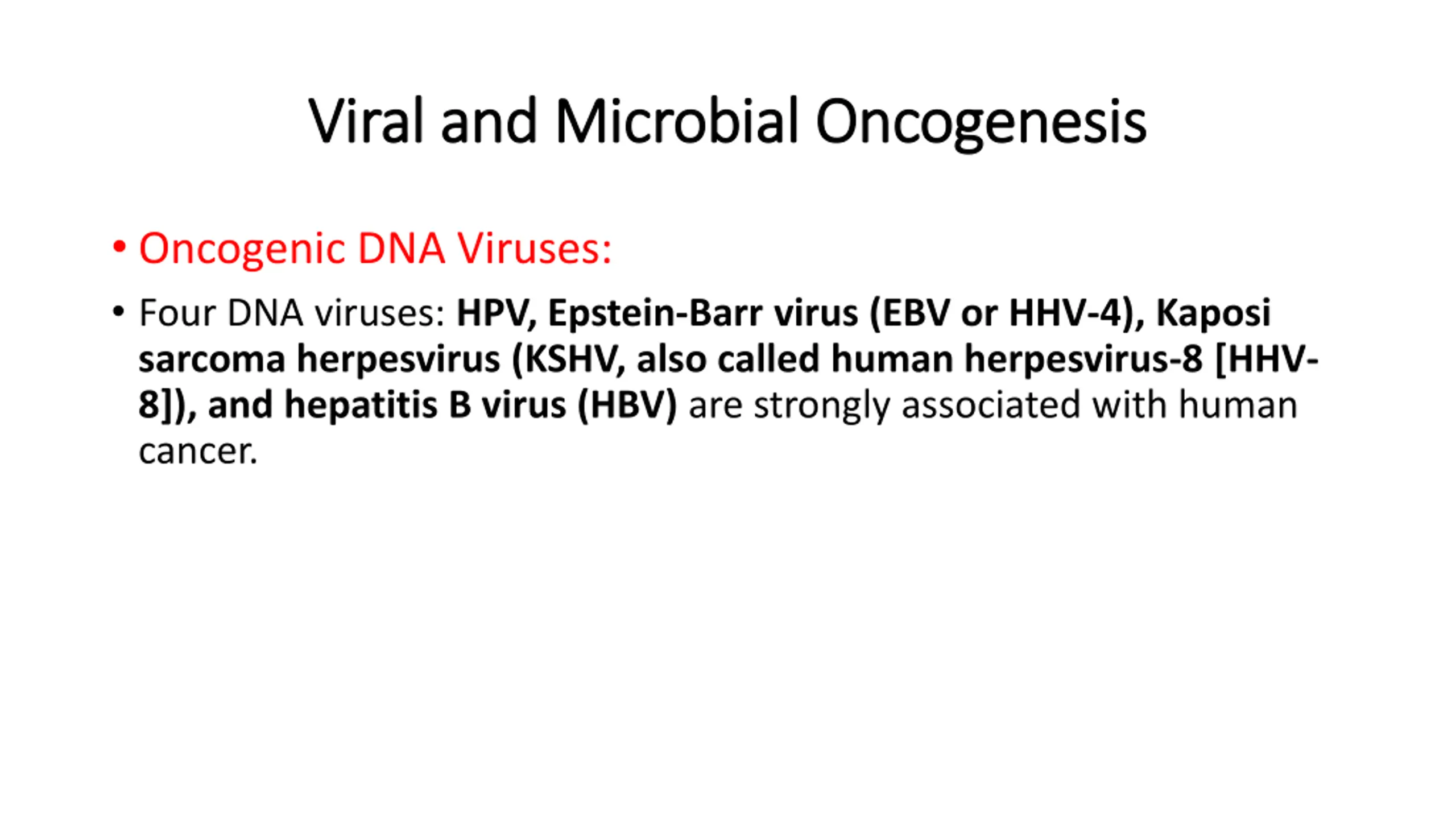 Viral and Microbial Oncogenesis

• Oncogenic DNA Viruses:

• Four DNA viruses: HPV, Epstein-Barr virus (EBV or HHV-4), Kaposi sarcoma herpesvirus (KSHV, also called human herpesvirus-8 [HHV-8]), and hepatitis B virus (HBV) are strongly associated with human cancer.